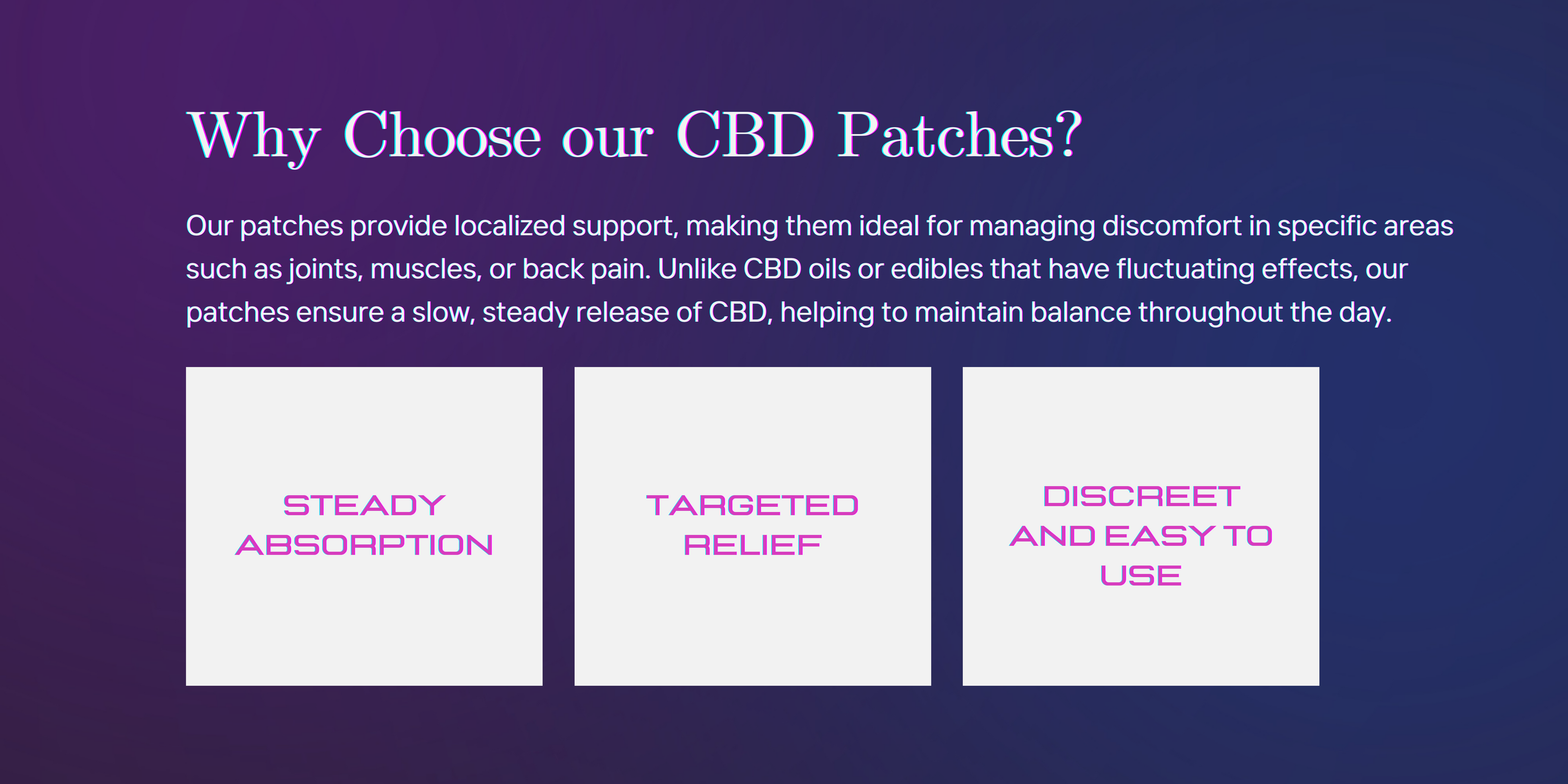 Why Choose our CBD Patches?

Our patches provide localized support, making them ideal for managing discomfort in specific areas such as joints, muscles, or back pain. Unlike CBD oils or edibles that have fluctuating effects, our patches ensure a slow, steady release of CBD, helping to maintain balance throughout the day.

STEADY ABSORPTION

TARGETED RELIEF

DISCREET AND EASY TO USE